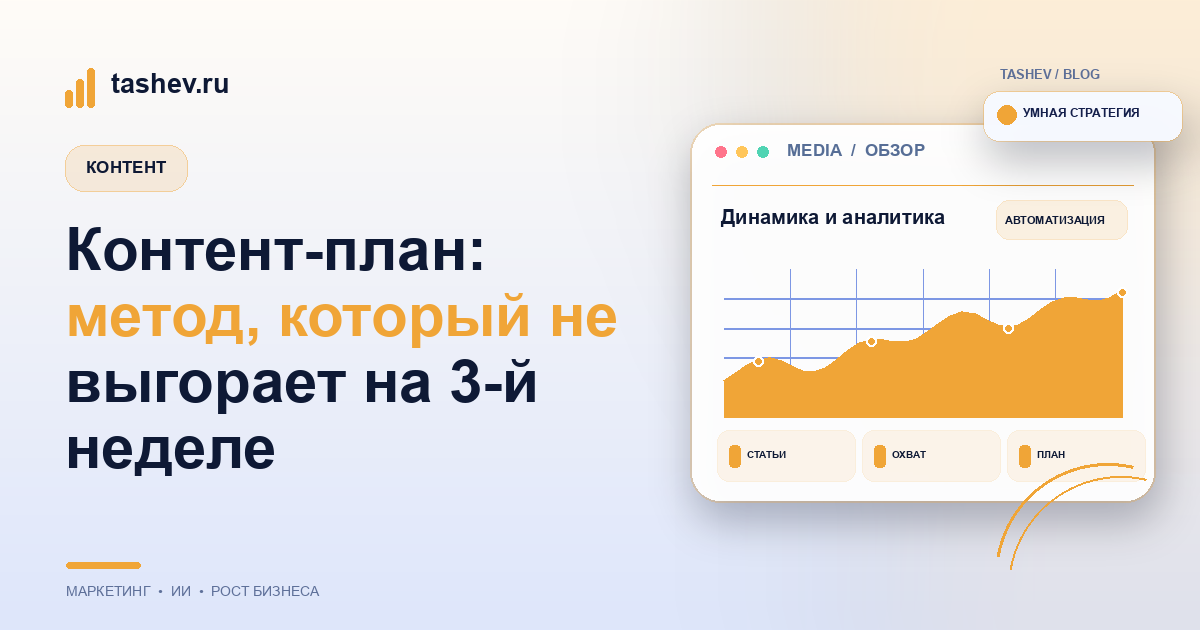 tashev.ru

КОНТЕНТ

Контент-план: метод, который не выгорает на 3-й неделе

МАРКЕТИНГ • ИИ • РОСТ БИЗНЕСА

TASHEV / BLOG

УМНАЯ СТРАТЕГИЯ

MEDIA / ОБЗОР

Динамика и аналитика

АВТОМАТИЗАЦИЯ

СТАТЬИ

ОХВАТ

ПЛАН